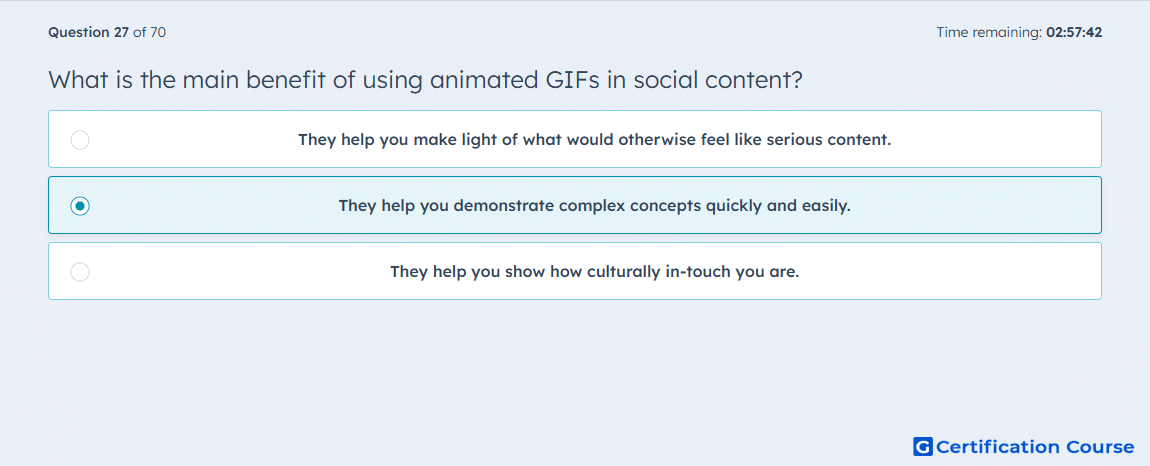 Question 27 of 70

Time remaining: 02:57:42

What is the main benefit of using animated GIFs in social content?

They help you make light of what would otherwise feel like serious content.

They help you demonstrate complex concepts quickly and easily.

They help you show how culturally in-touch you are.

G Certification Course